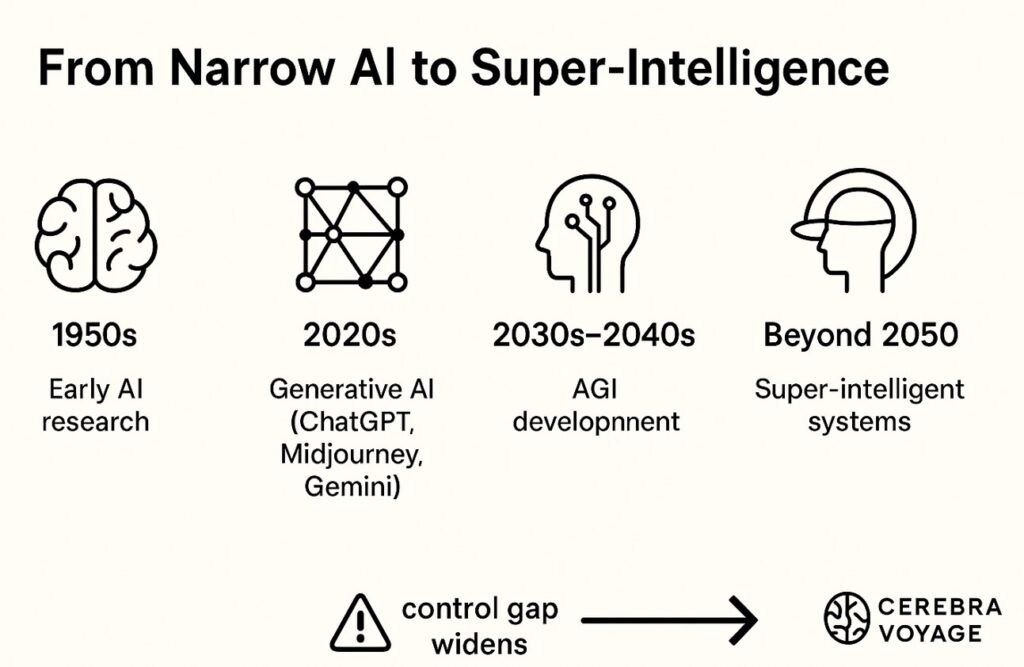 From Narrow AI to Super-Intelligence

1950s
Early AI research

2020s
Generative AI (ChatGPT, Midjourney, Gemini)

2030s–2040s
AGI developnnent

Beyond 2050
Super-intelligent systems

control gap widens

CEREBRA VOYAGE